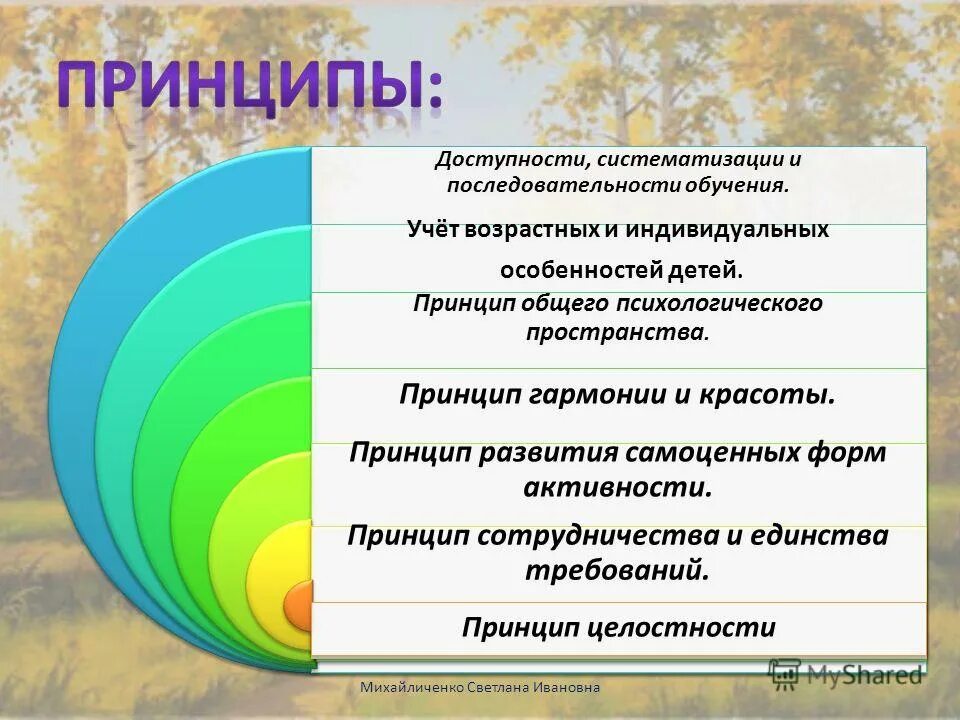 ПРИНЦИПЫ:

Доступности, систематизации и последовательности обучения.

Учёт возрастных и индивидуальных особенностей детей.

Принцип общего психологического пространства.

Принцип гармонии и красоты.

Принцип развития самоценных форм активности.

Принцип сотрудничества и единства требований.

Принцип целостности

Михайличенко Светлана Ивановна

MyShared